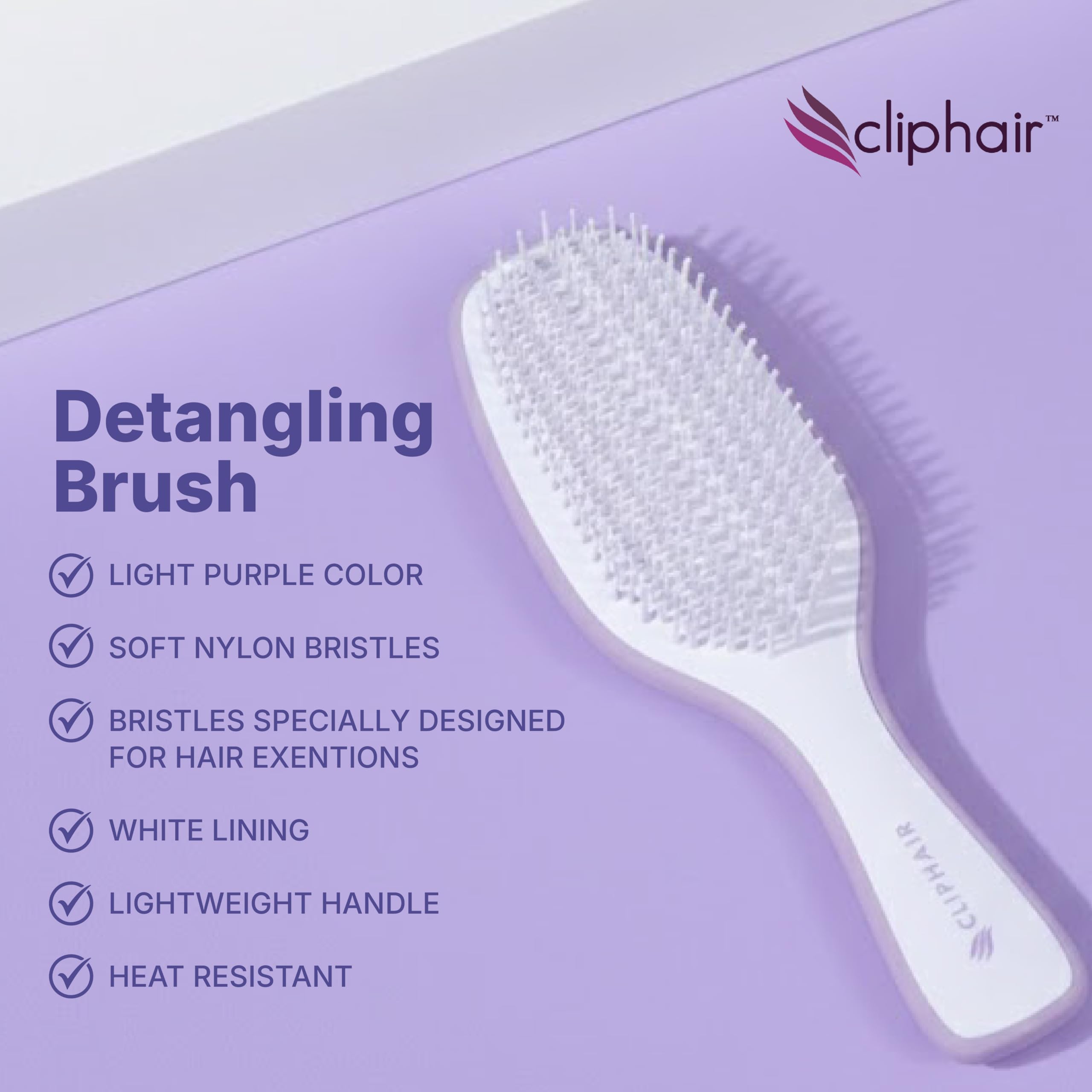 cliphair™

Detangling Brush

LIGHT PURPLE COLOR

SOFT NYLON BRISTLES

BRISTLES SPECIALLY DESIGNED FOR HAIR EXENTIONS

WHITE LINING

LIGHTWEIGHT HANDLE

HEAT RESISTANT

CLIPHAIR